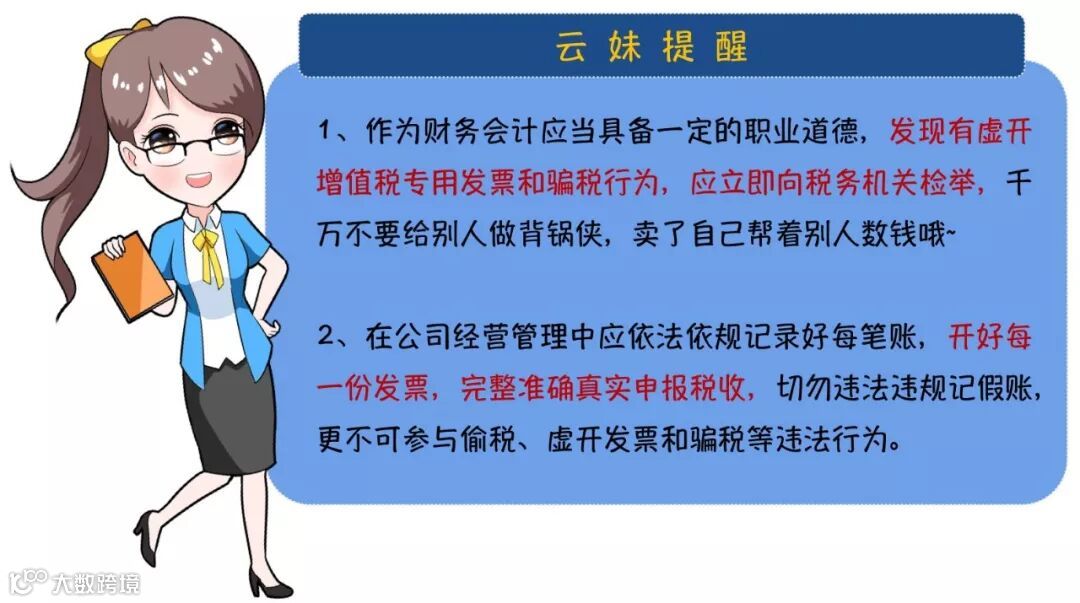 云妹提醒

1、作为财务会计应当具备一定的职业道德，发现有虚开增值税专用发票和骗税行为，应立即向税务机关检举，千万不要给别人做背锅侠，卖了自己帮着别人数钱哦~

2、在公司经营管理中应依法依规记录好每笔账，开好每一份发票，完整准确真实申报税收，切勿违法违规记假账，更不可参与偷税、虚开发票和骗税等违法行为。

大数跨境